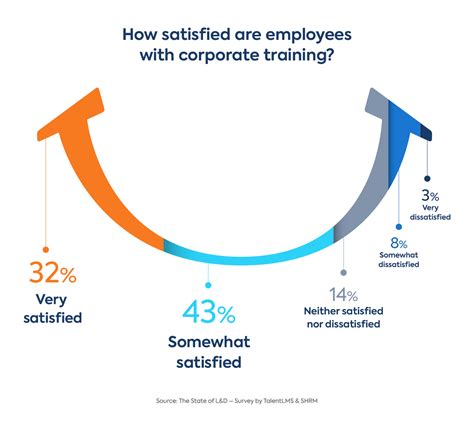 How satisfied are employees with corporate training?

32%
Very satisfied

43%
Somewhat satisfied

14%
Neither satisfied nor dissatisfied

8%
Somewhat dissatisfied

3%
Very dissatisfied

Source: The State of L&D – Survey by TalentLMS & SHRM